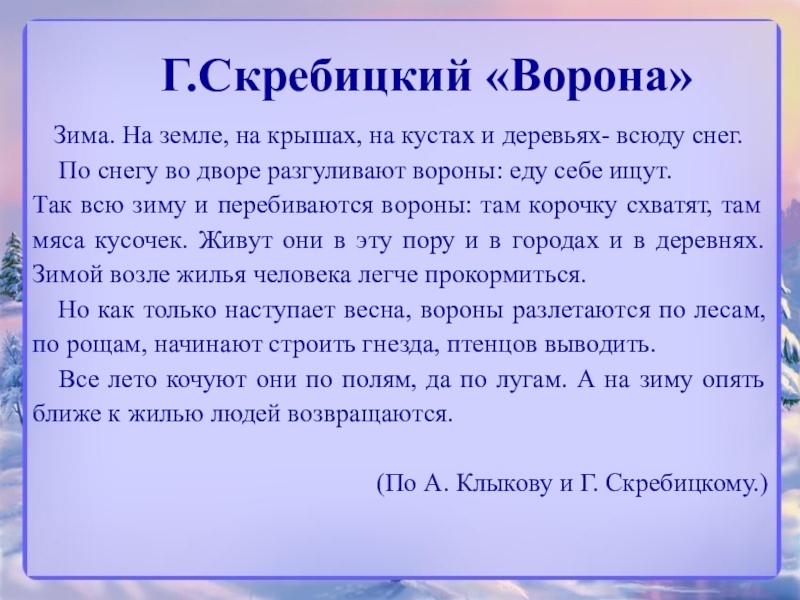 Г.Скребицкий «Ворона»

Зима. На земле, на крышах, на кустах и деревьях- всюду снег.

По снегу во дворе разгуливают вороны: еду себе ищут. Так всю зиму и перебиваются вороны: там корочку схватят, там мяса кусочек. Живут они в эту пору и в городах и в деревнях. Зимой возле жилья человека легче прокормиться.

Но как только наступает весна, вороны разлетаются по лесам, по рощам, начинают строить гнезда, птенцов выводить.

Все лето кочуют они по полям, да по лугам. А на зиму опять ближе к жилью людей возвращаются.

(По А. Клыкову и Г. Скребицкому.)